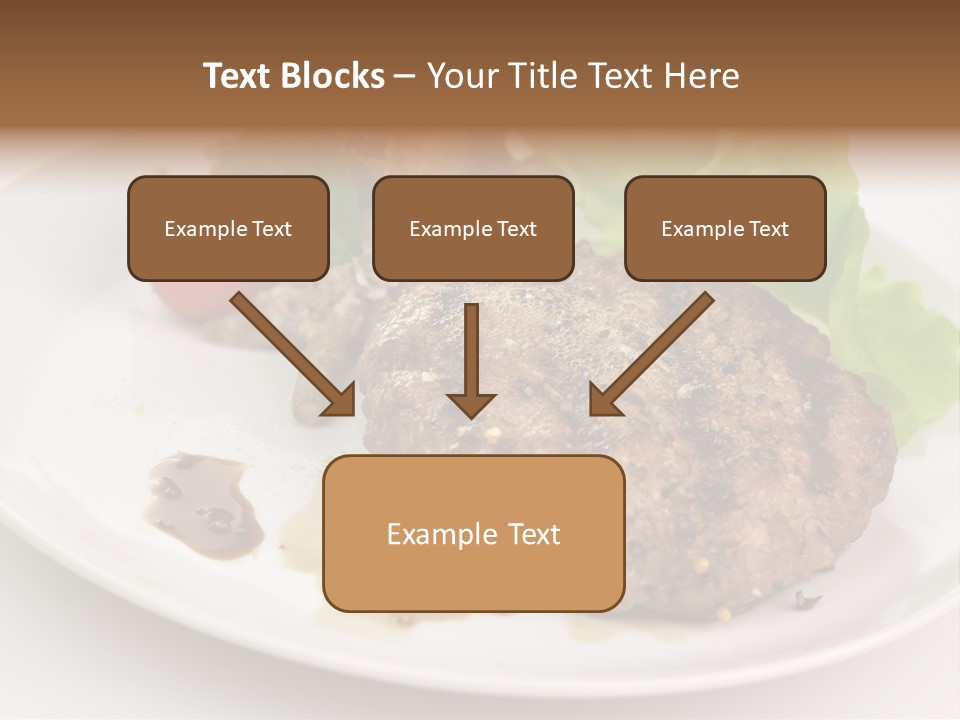 Text Blocks – Your Title Text Here

Example Text

Example Text

Example Text

Example Text